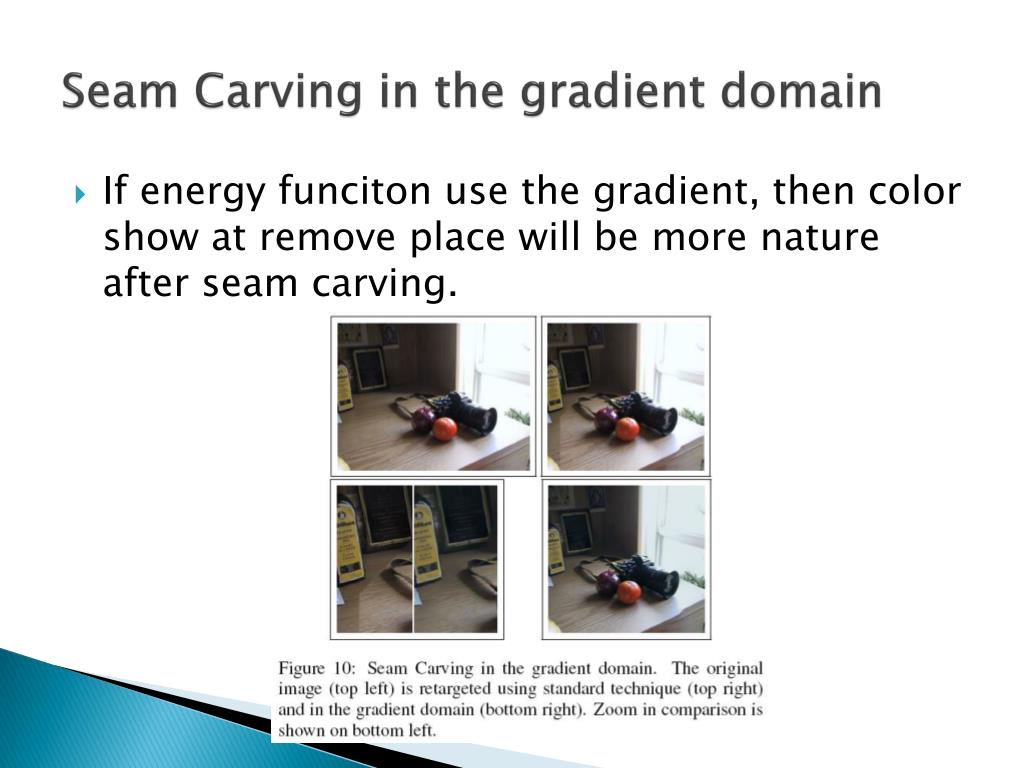 Seam Carving in the gradient domain

If energy funciton use the gradient, then color show at remove place will be more nature after seam carving.

Figure 10: Seam Carving in the gradient domain. The original image (top left) is retargeted using standard technique (top right) and in the gradient domain (bottom right). Zoom in comparison is shown on bottom left.